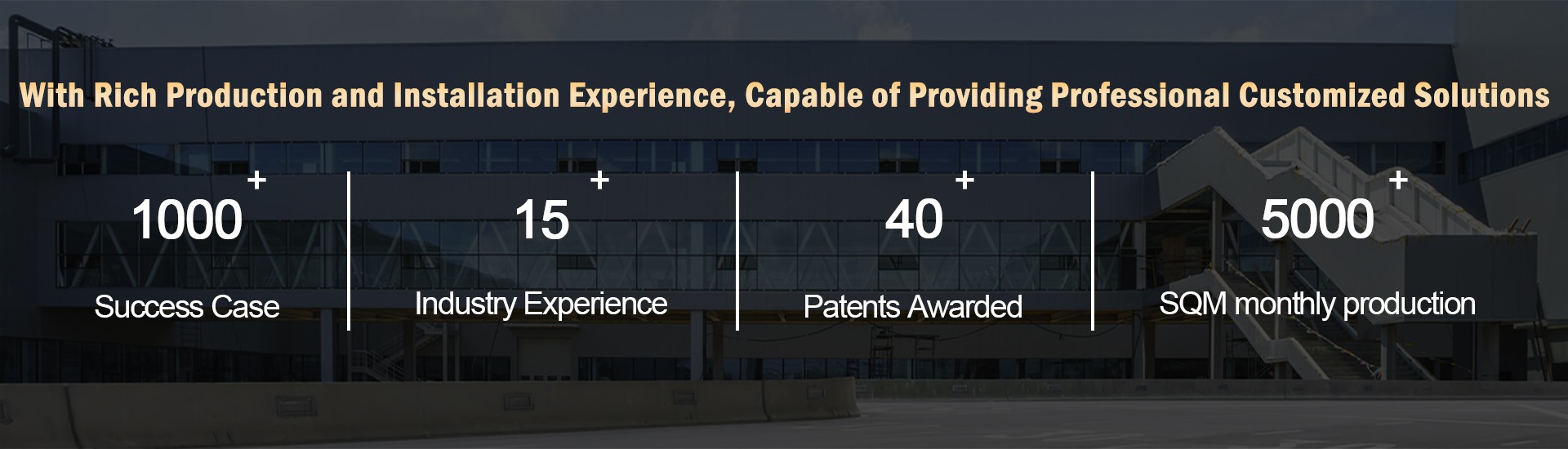 With Rich Production and Installation Experience, Capable of Providing Professional Customized Solutions

1000+
Success Case

15+
Industry Experience

40+
Patents Awarded

5000+
SQM monthly production